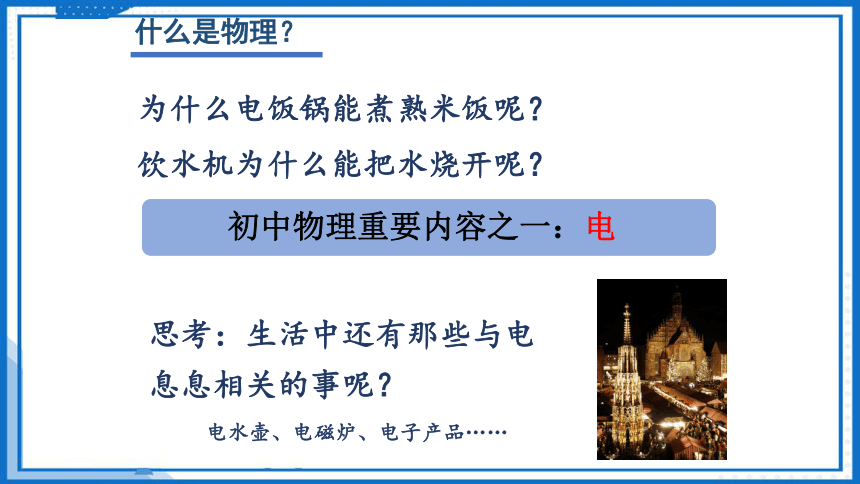 什么是物理？

为什么电饭锅能煮熟米饭呢？

饮水机为什么能把水烧开呢？

初中物理重要内容之一：电

思考：生活中还有那些与电息息相关的事呢？

电水壶、电磁炉、电子产品……